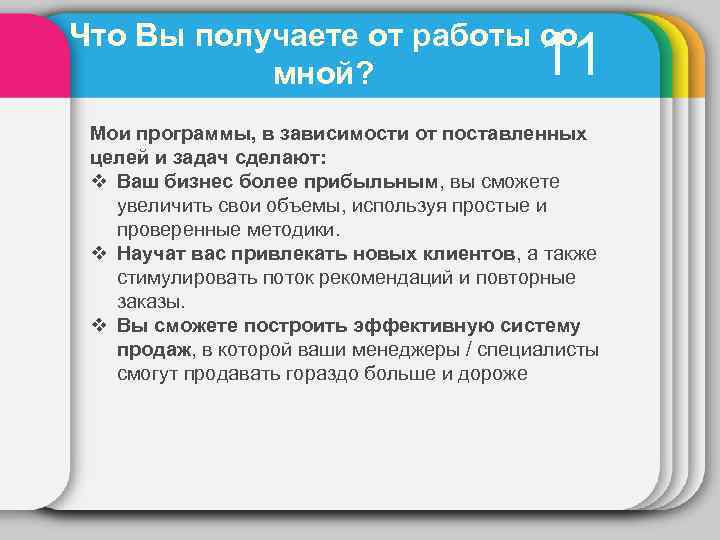 Что Вы получаете от работы со мной?

11

Мои программы, в зависимости от поставленных целей и задач сделают:

❖ Ваш бизнес более прибыльным, вы сможете увеличить свои объемы, используя простые и проверенные методики.

❖ Научат вас привлекать новых клиентов, а также стимулировать поток рекомендаций и повторные заказы.

❖ Вы сможете построить эффективную систему продаж, в которой ваши менеджеры / специалисты смогут продавать гораздо больше и дороже